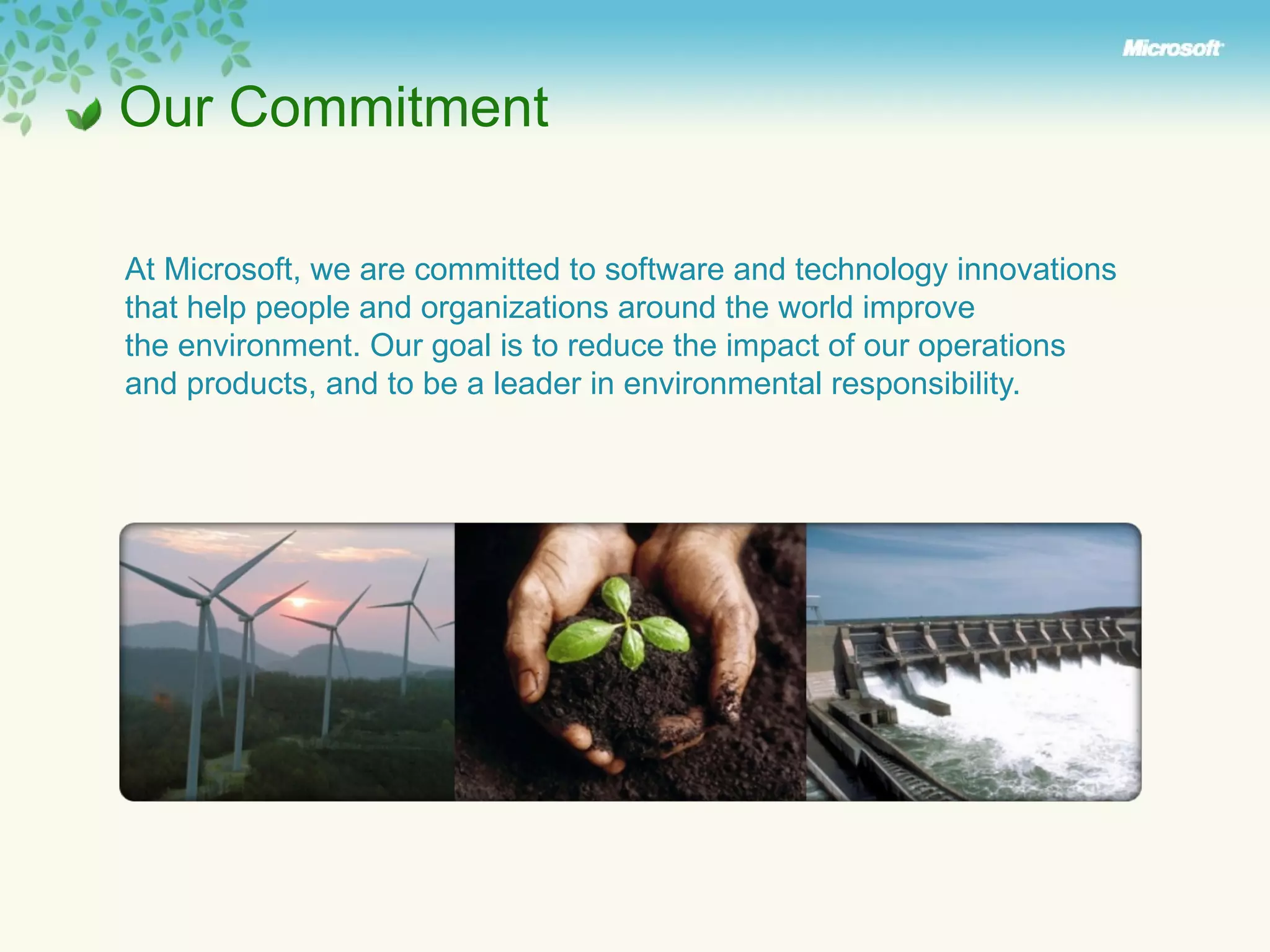 Microsoft

Our Commitment

At Microsoft, we are committed to software and technology innovations that help people and organizations around the world improve the environment. Our goal is to reduce the impact of our operations and products, and to be a leader in environmental responsibility.